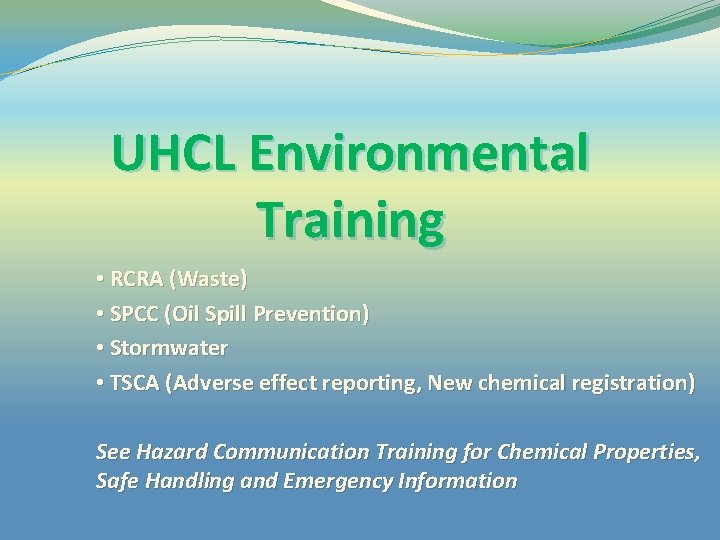 UHCL Environmental Training

• RCRA (Waste)
• SPCC (Oil Spill Prevention)
• Stormwater
• TSCA (Adverse effect reporting, New chemical registration)

See Hazard Communication Training for Chemical Properties, Safe Handling and Emergency Information